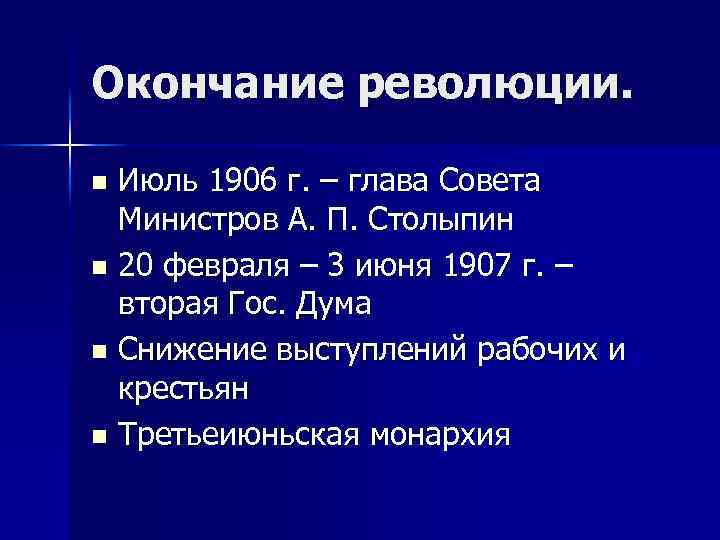 Окончание революции.

- Июль 1906 г. – глава Совета Министров А. П. Столыпин
- 20 февраля – 3 июня 1907 г. – вторая Гос. Дума
- Снижение выступлений рабочих и крестьян
- Третьеиюньская монархия